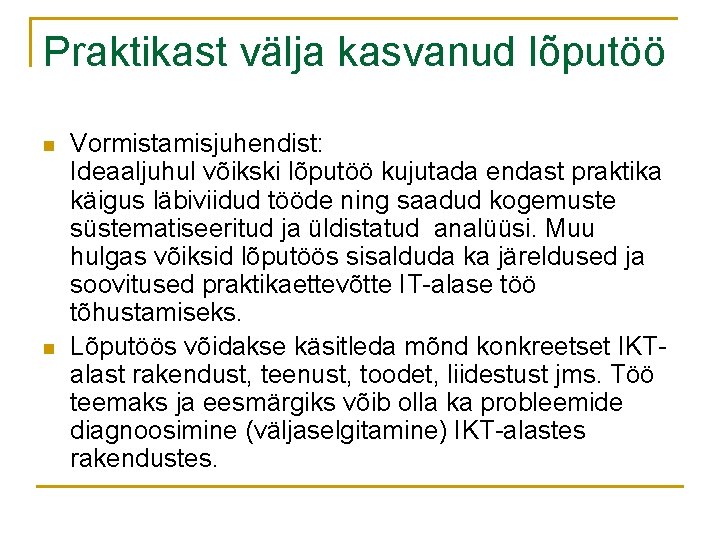 Praktikast välja kasvanud lõputöö

Vormistamisjuhendist:
Ideaaljuhul võikski lõputöö kujutada endast praktika käigus läbiviidud tööde ning saadud kogemuste süstematiseeritud ja üldistatud analüüsi. Muu hulgas võiksid lõputöös sisalduda ka järeldused ja soovitused praktikaettevõtte IT-alase töö tõhustamiseks.

Lõputöös võidakse käsitleda mõnd konkreetset IKT-alast rakendust, teenust, toodet, liidestust jms. Töö teemaks ja eesmärgiks võib olla ka probleemide diagnoosimine (väljaselgitamine) IKT-alastes rakendustes.